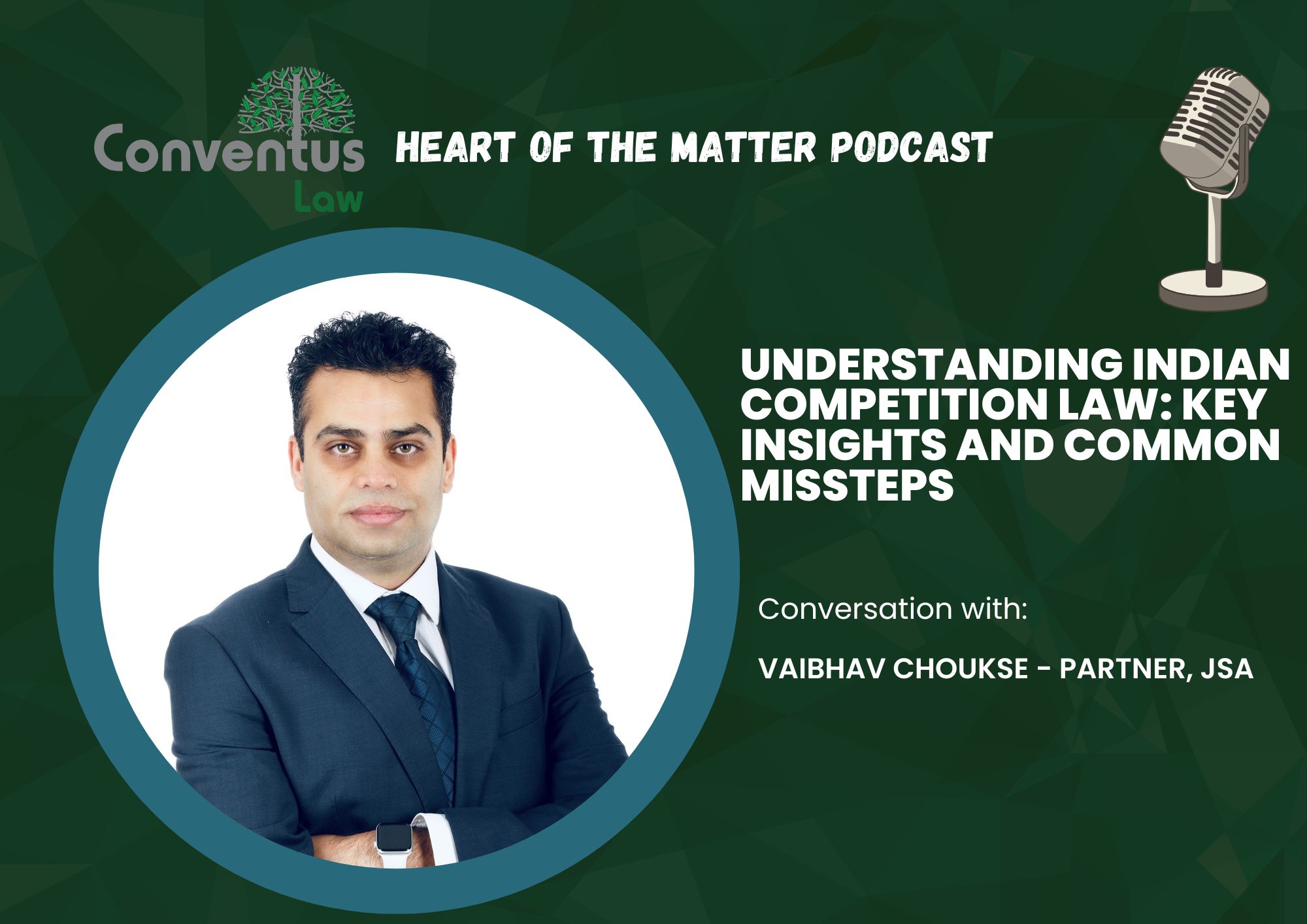 Conventus
Law

HEART OF THE MATTER PODCAST

UNDERSTANDING INDIAN COMPETITION LAW: KEY INSIGHTS AND COMMON MISSTEPS

Conversation with:

VAIBHAV CHOUKSE - PARTNER, JSA